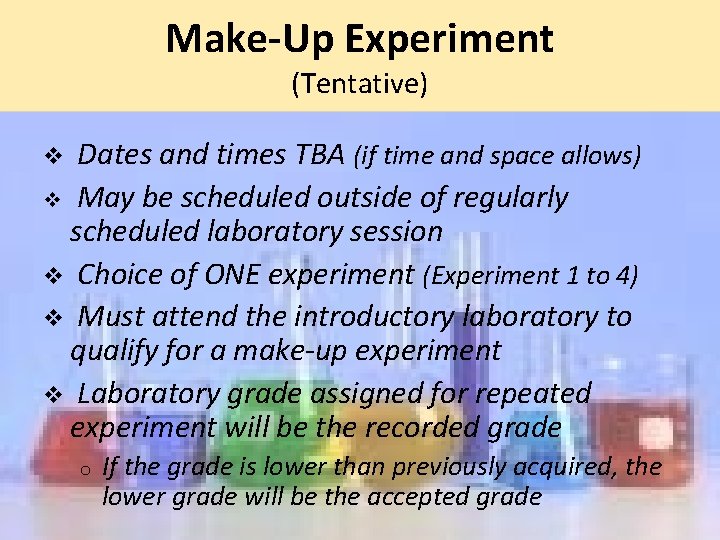 Make-Up Experiment
(Tentative)

❖ Dates and times TBA (if time and space allows)

❖ May be scheduled outside of regularly scheduled laboratory session

❖ Choice of ONE experiment (Experiment 1 to 4)

❖ Must attend the introductory laboratory to qualify for a make-up experiment

❖ Laboratory grade assigned for repeated experiment will be the recorded grade

o If the grade is lower than previously acquired, the lower grade will be the accepted grade